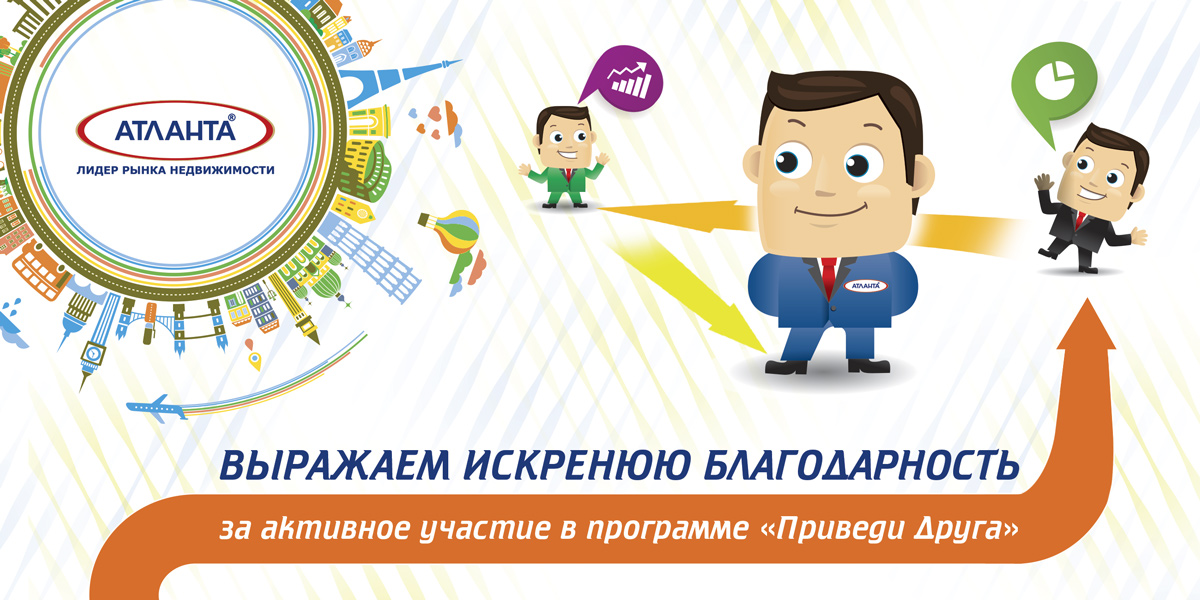 АТЛАНТА®
ЛИДЕР РЫНКА НЕДВИЖИМОСТИ

АТЛАНТА

ВЫРАЖАЕМ ИСКРЕНЮЮ БЛАГОДАРНОСТЬ

за активное участие в программе «Приведи Друга»